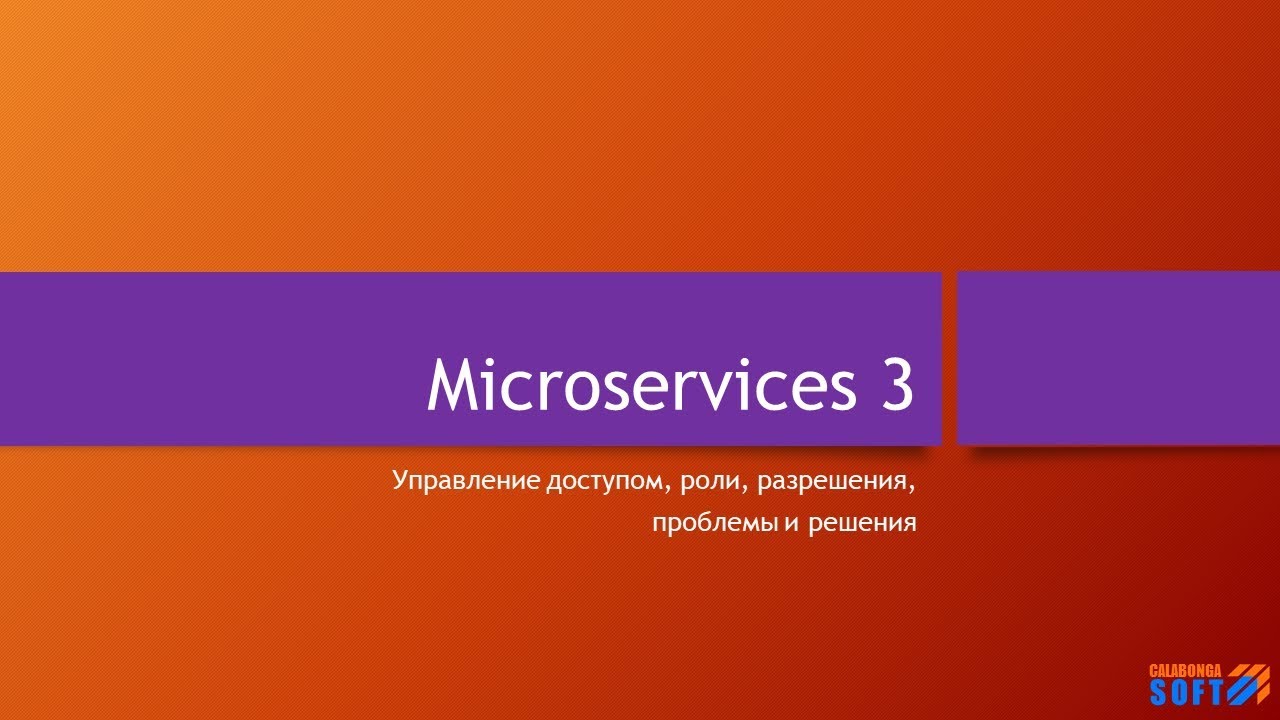 Microservices 3

Управление доступом, роли, разрешения, проблемы и решения

CALABONGA SOFT